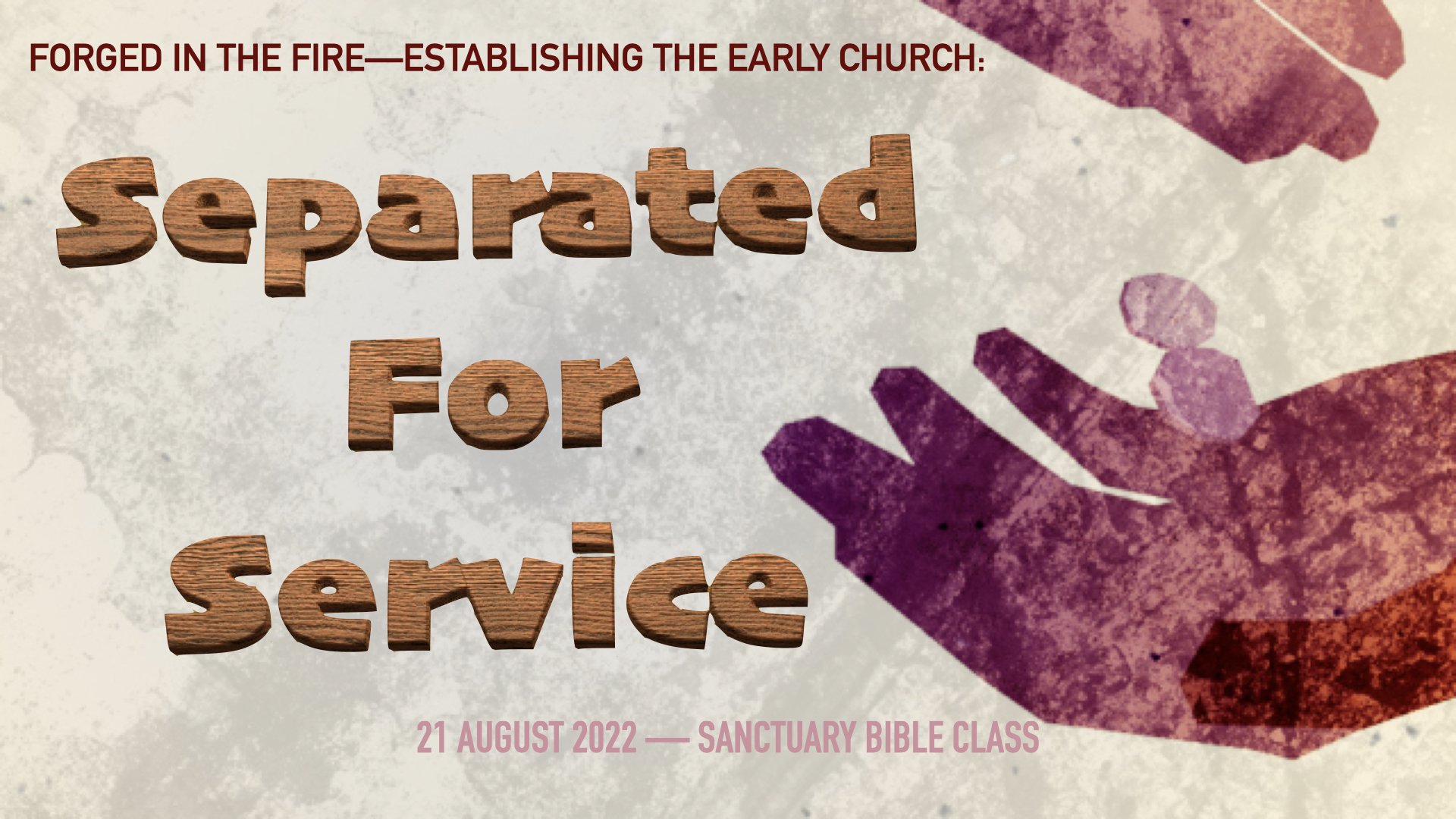 FORGED IN THE FIRE—ESTABLISHING THE EARLY CHURCH:

Separated For Service

21 AUGUST 2022 — SANCTUARY BIBLE CLASS